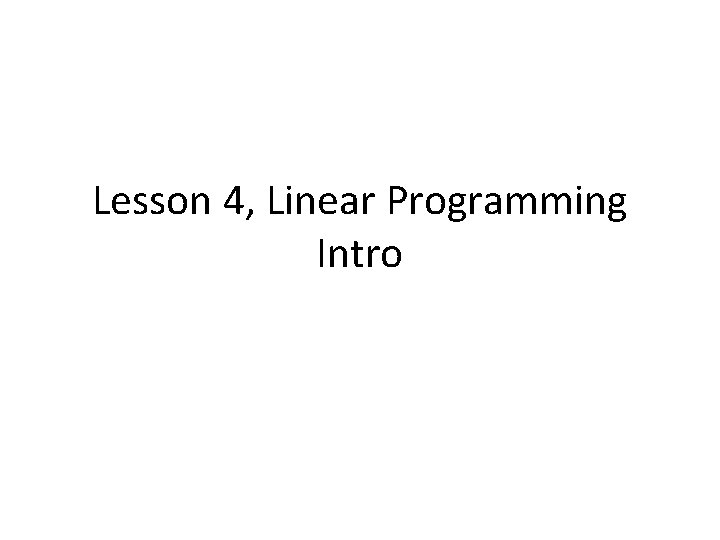 Lesson 4, Linear Programming Intro